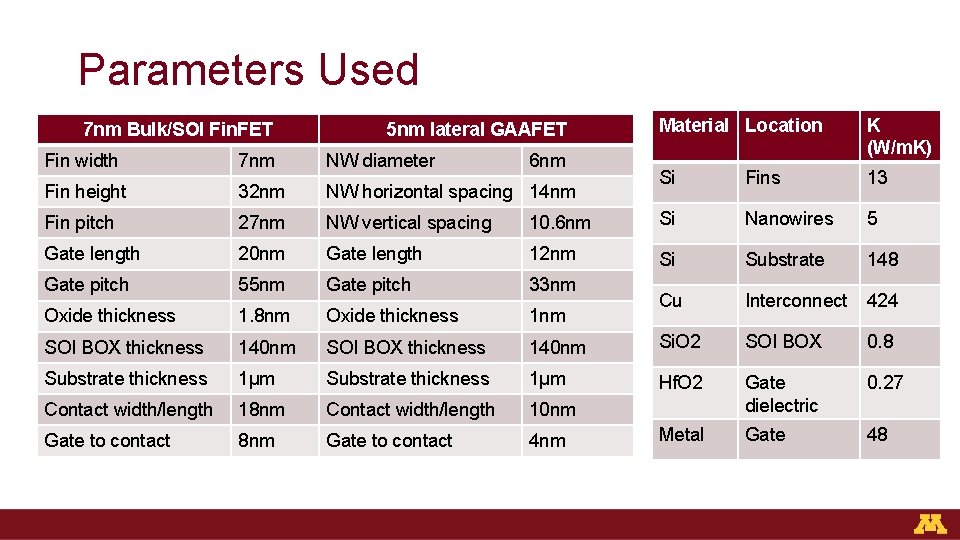 Parameters Used

| 7nm Bulk/SOI FinFET | | 5nm lateral GAAFET | |
|---|---|---|---|
| Fin width | 7nm | NW diameter | 6nm |
| Fin height | 32nm | NW horizontal spacing | 14nm |
| Fin pitch | 27nm | NW vertical spacing | 10.6nm |
| Gate length | 20nm | Gate length | 12nm |
| Gate pitch | 55nm | Gate pitch | 33nm |
| Oxide thickness | 1.8nm | Oxide thickness | 1nm |
| SOI BOX thickness | 140nm | SOI BOX thickness | 140nm |
| Substrate thickness | 1µm | Substrate thickness | 1µm |
| Contact width/length | 18nm | Contact width/length | 10nm |
| Gate to contact | 8nm | Gate to contact | 4nm |

| Material | Location | K (W/mK) |
|---|---|---|
| Si | Fins | 13 |
| Si | Nanowires | 5 |
| Si | Substrate | 148 |
| Cu | Interconnect | 424 |
| SiO2 | SOI BOX | 0.8 |
| HfO2 | Gate dielectric | 0.27 |
| Metal | Gate | 48 |

M